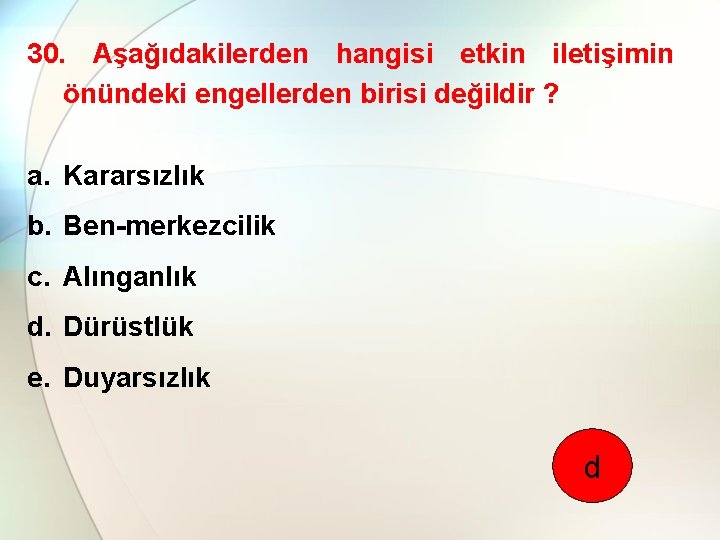 30. Aşağıdakilerden hangisi etkin iletişimin önündeki engellerden birisi değildir ?

a. Kararsızlık
b. Ben-merkezcilik
c. Alınganlık
d. Dürüstlük
e. Duyarsızlık

d